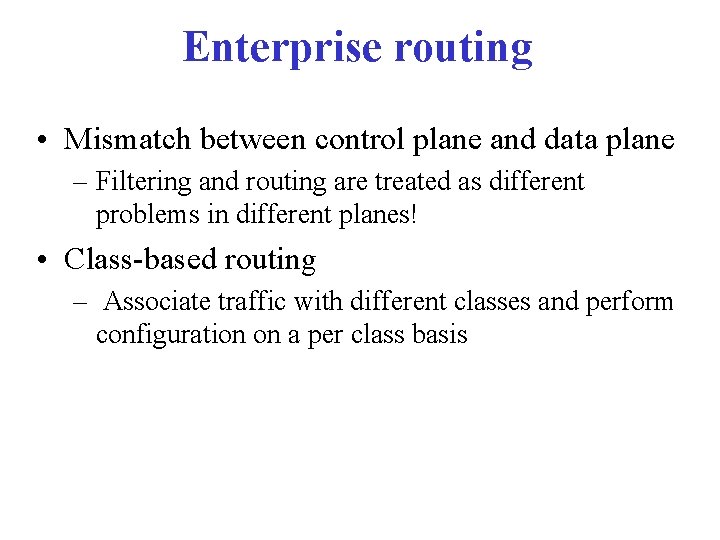 Enterprise routing

• Mismatch between control plane and data plane
– Filtering and routing are treated as different problems in different planes!

• Class-based routing
– Associate traffic with different classes and perform configuration on a per class basis